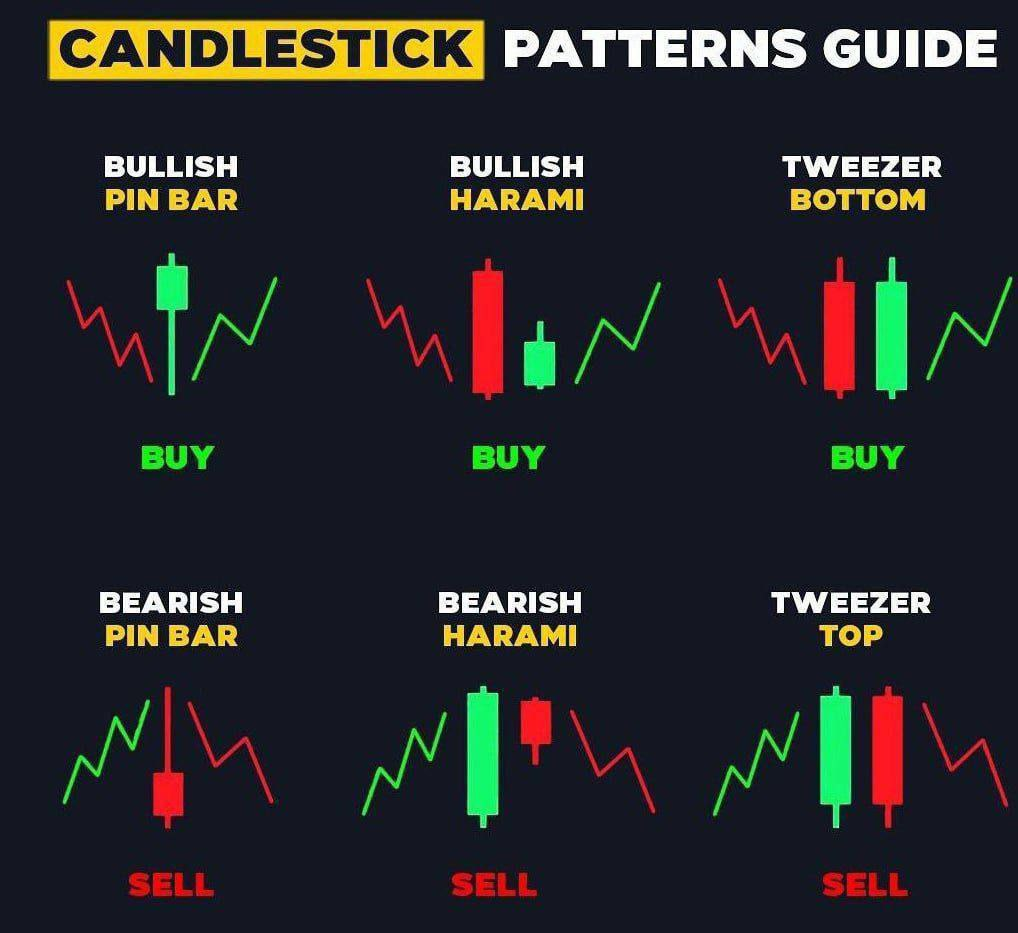 CANDLESTICK PATTERNS GUIDE

BULLISH PIN BAR

BUY

BULLISH HARAMI

BUY

TWEEZER BOTTOM

BUY

BEARISH PIN BAR

SELL

BEARISH HARAMI

SELL

TWEEZER TOP

SELL